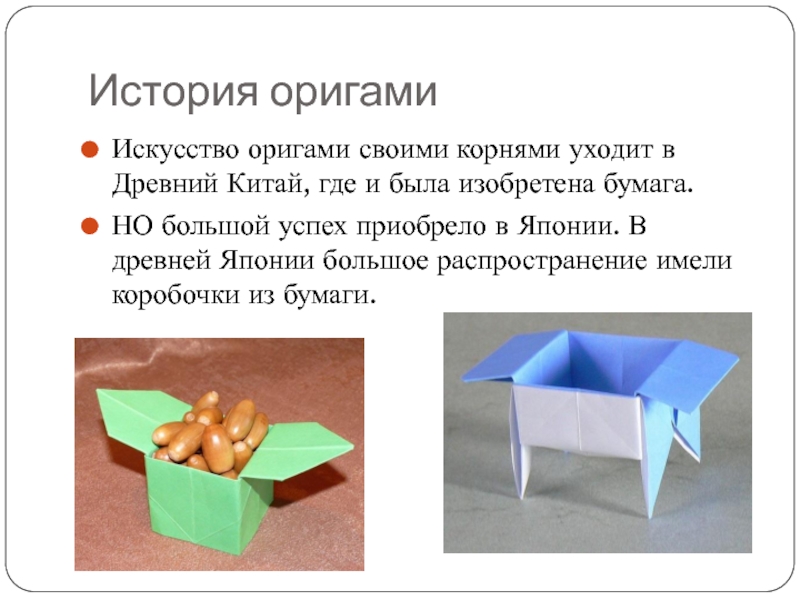 История оригами

Искусство оригами своими корнями уходит в Древний Китай, где и была изобретена бумага.

НО большой успех приобрело в Японии. В древней Японии большое распространение имели коробочки из бумаги.